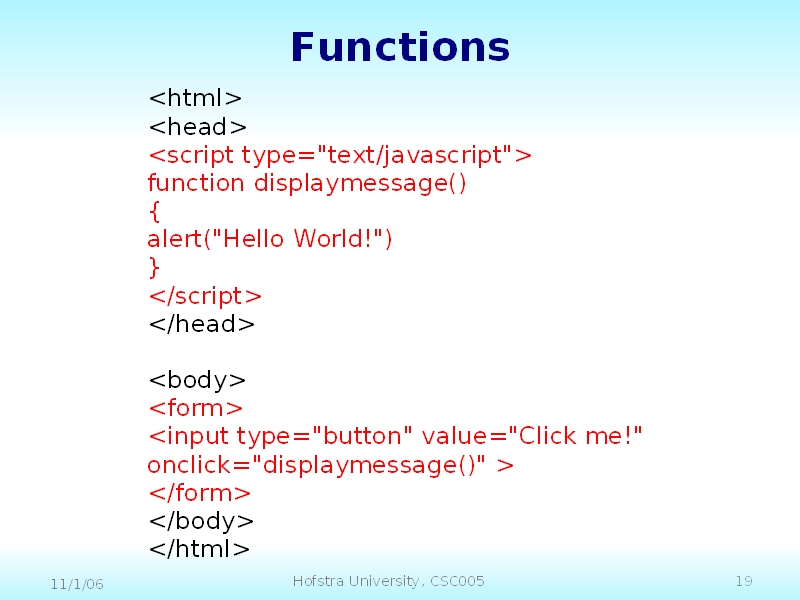 Functions

<html>
<head>
<script type="text/javascript">
function displaymessage()
{
alert("Hello World!")
}
</script>
</head>

<body>
<form>
<input type="button" value="Click me!" onclick="displaymessage()" >
</form>
</body>
</html>

11/1/06

Hofstra University, CSC005

19